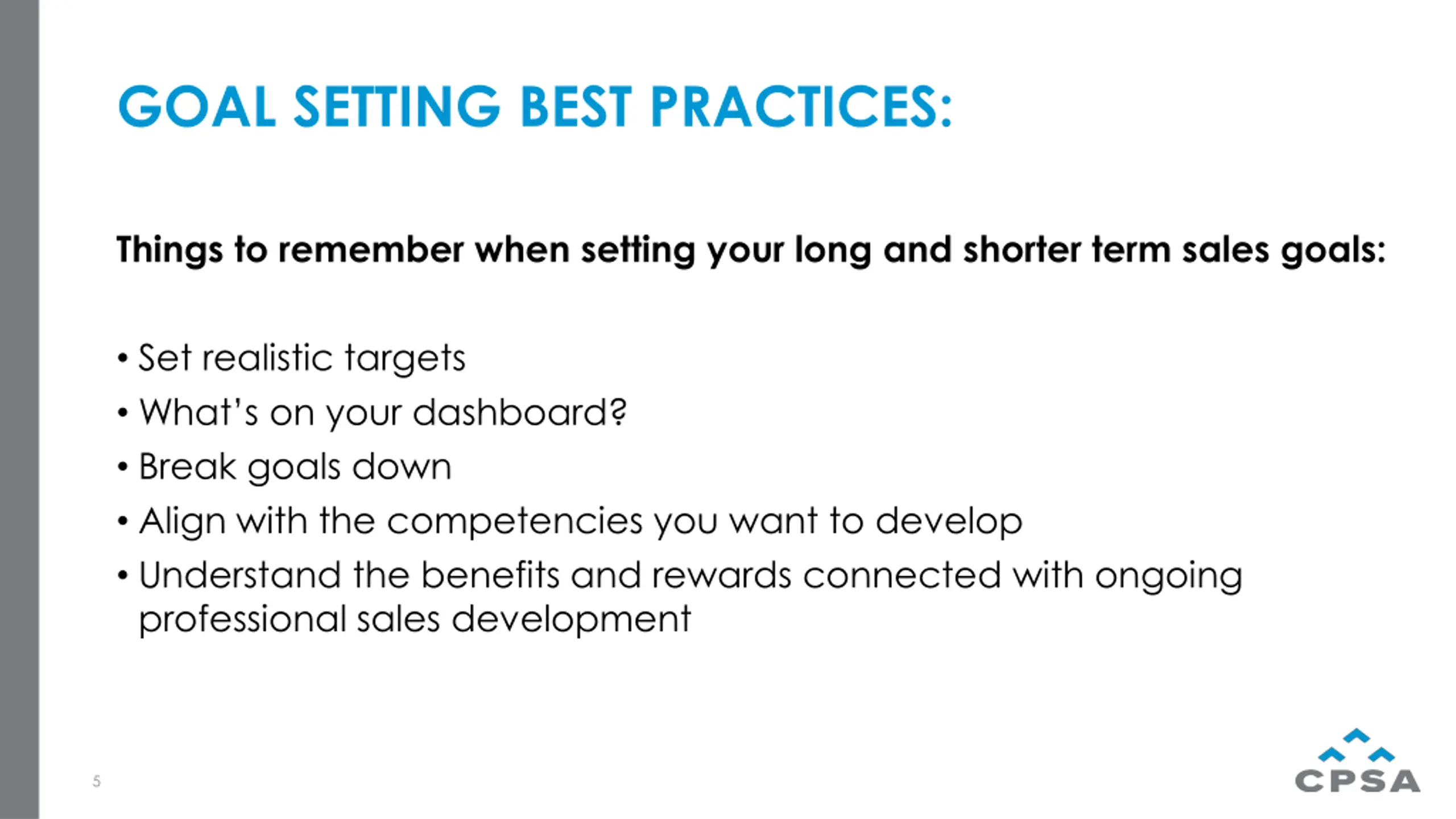 GOAL SETTING BEST PRACTICES:

Things to remember when setting your long and shorter term sales goals:

• Set realistic targets
• What's on your dashboard?
• Break goals down
• Align with the competencies you want to develop
• Understand the benefits and rewards connected with ongoing professional sales development

5

CPSA